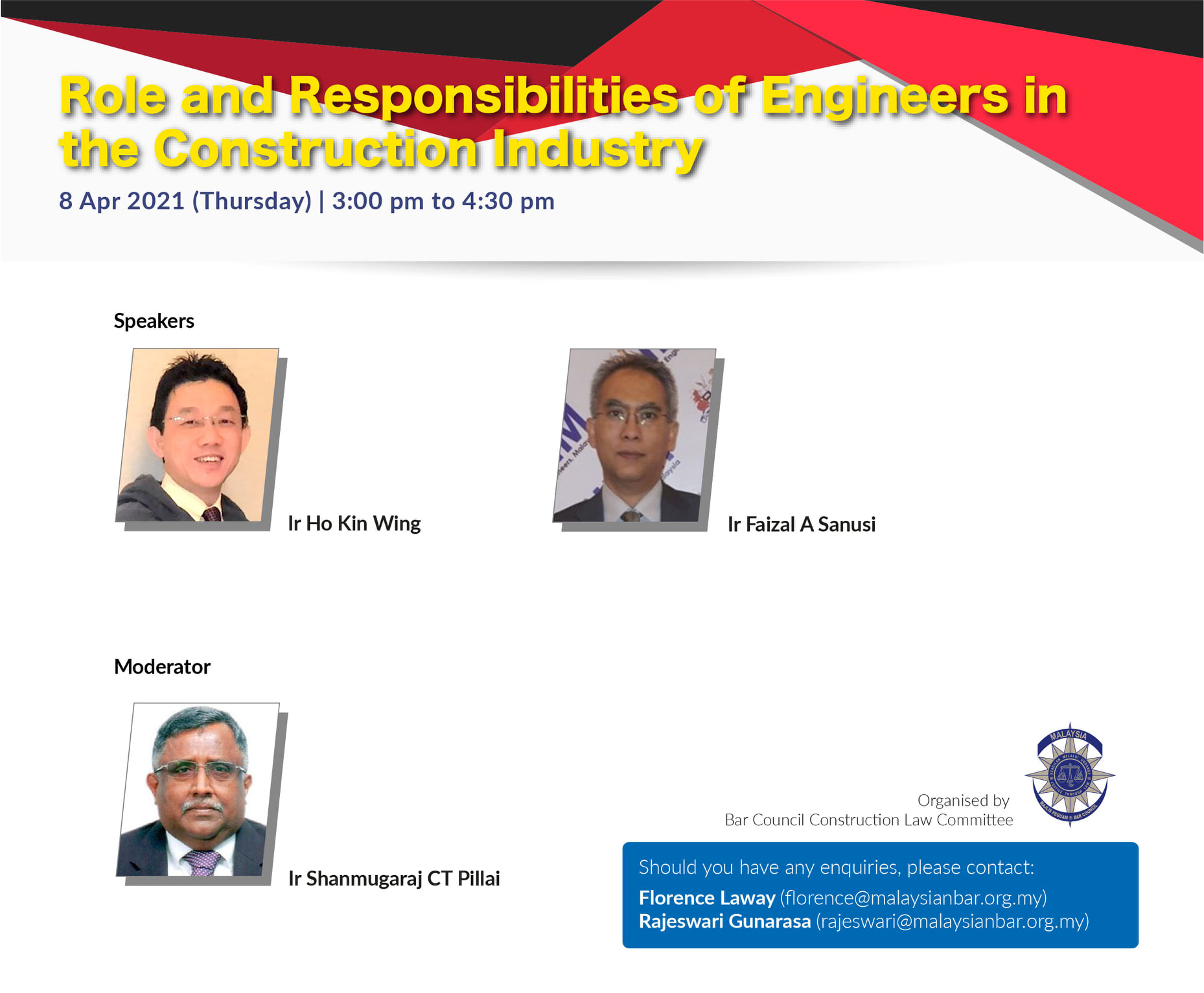 Role and Responsibilities of Engineers in the Construction Industry

8 Apr 2021 (Thursday) | 3:00 pm to 4:30 pm

Speakers

Ir Ho Kin Wing

Ir Faizal A Sanusi

Moderator

Ir Shanmugaraj CT Pillai

Organised by
Bar Council Construction Law Committee

MALAYSIA
MAJLIS PEGUAM BAR COUNCIL

Should you have any enquiries, please contact:
Florence Laway (florence@malaysianbar.org.my)
Rajeswari Gunarasa (rajeswari@malaysianbar.org.my)